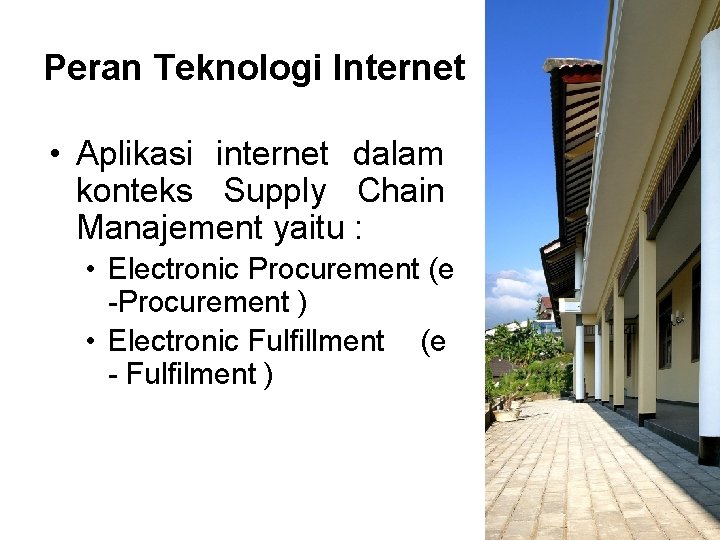 Peran Teknologi Internet

• Aplikasi internet dalam konteks Supply Chain Manajement yaitu :
• Electronic Procurement (e -Procurement )
• Electronic Fulfillment (e - Fulfilment )